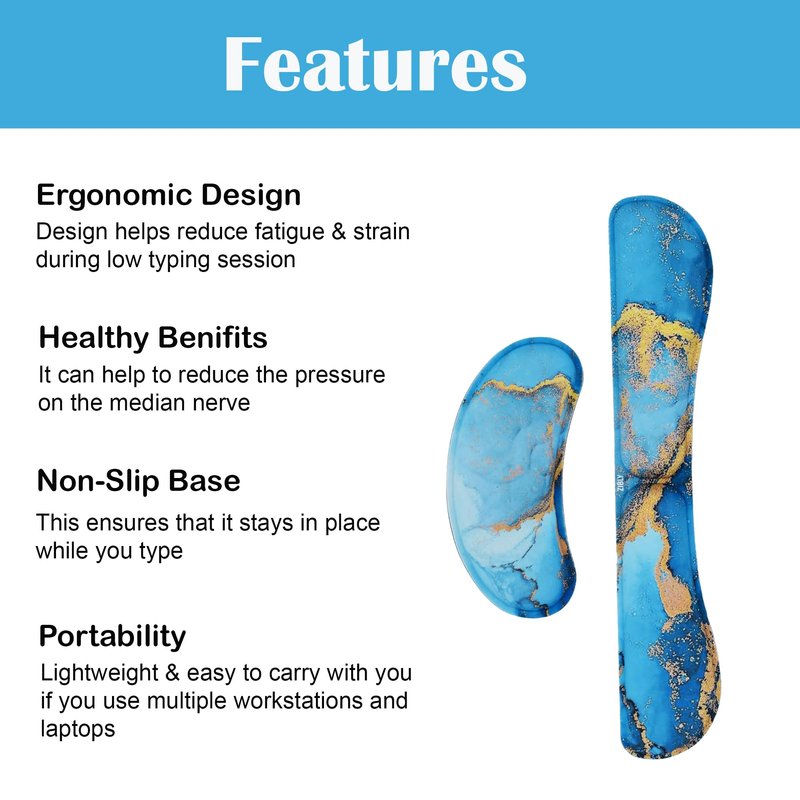 Features

Ergonomic Design
Design helps reduce fatigue & strain during low typing session

Healthy Benifits
It can help to reduce the pressure on the median nerve

Non-Slip Base
This ensures that it stays in place while you type

Portability
Lightweight & easy to carry with you if you use multiple workstations and laptops

ZIBLY